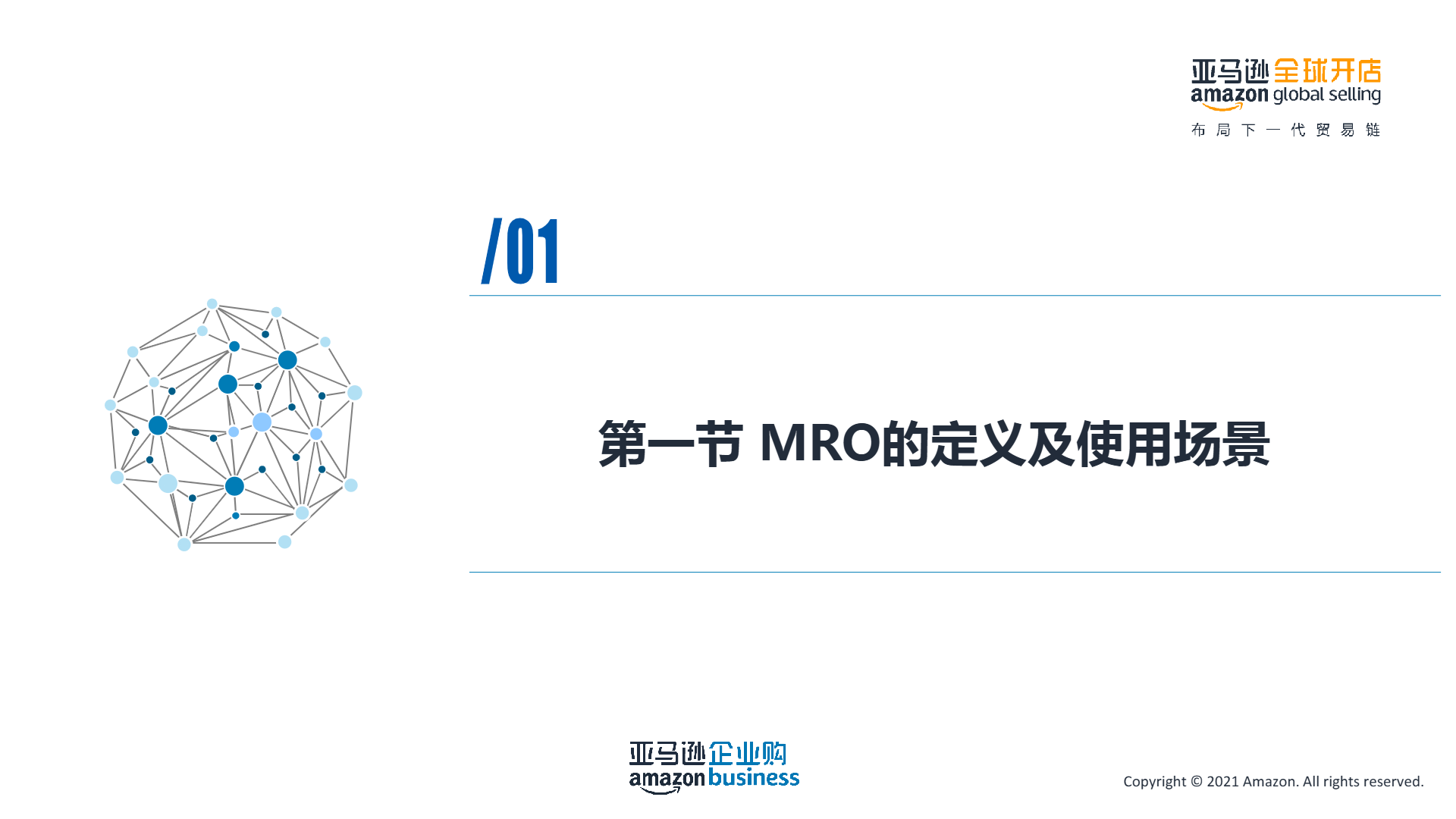 亚马逊全球开店
amazon global selling
布局下一代贸易链

/01

第一节 MRO的定义及使用场景

亚马逊企业购
amazon business

Copyright © 2021 Amazon. All rights reserved.